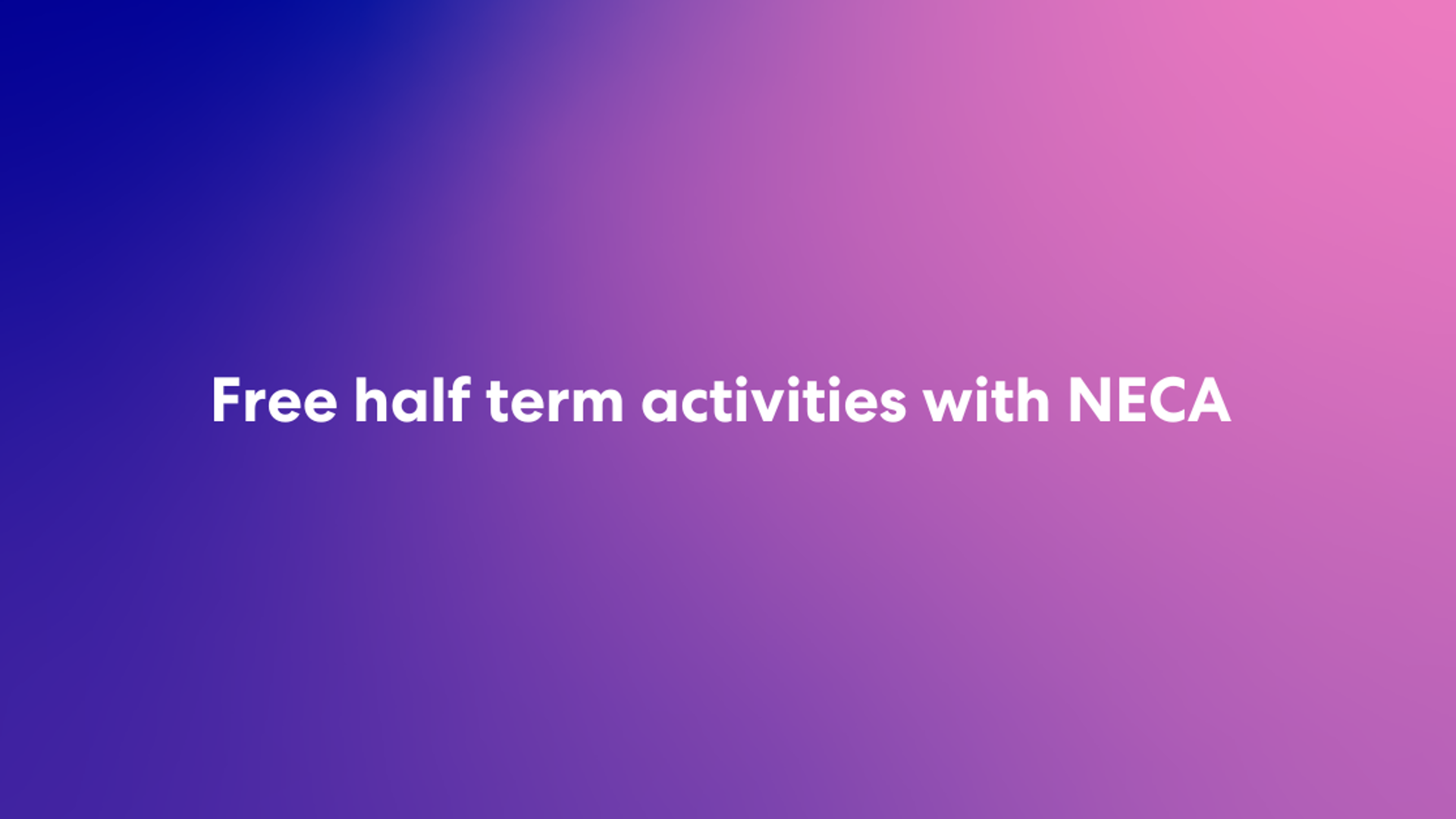 Free half term activities with NECA